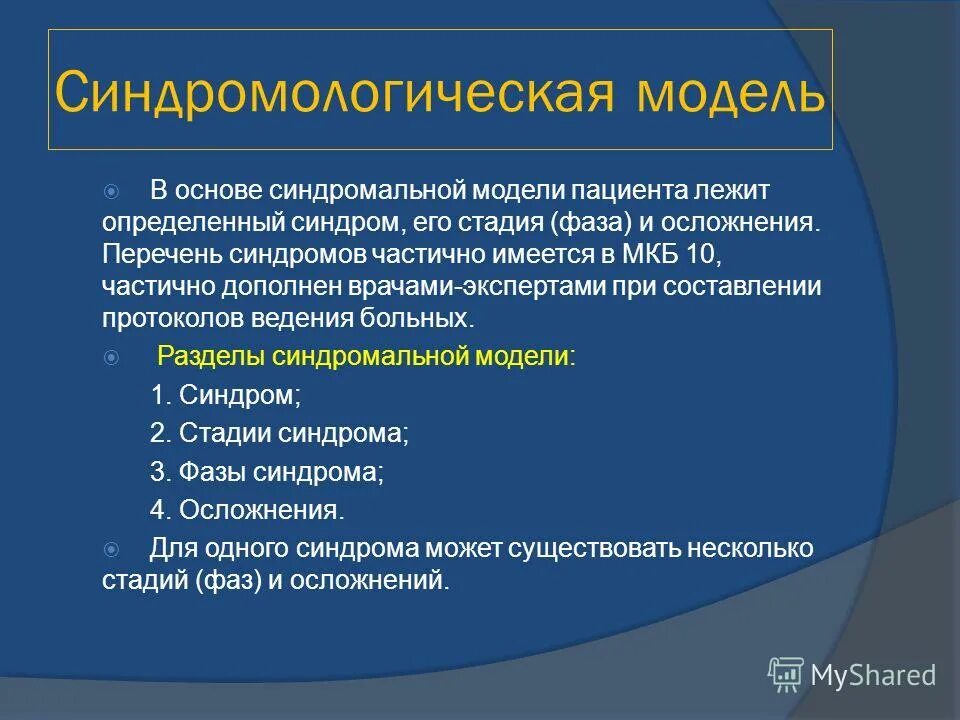 Синдромологическая модель

В основе синдромальной модели пациента лежит определенный синдром, его стадия (фаза) и осложнения. Перечень синдромов частично имеется в МКБ 10, частично дополнен врачами-экспертами при составлении протоколов ведения больных.

Разделы синдромальной модели:

1. Синдром;

2. Стадии синдрома;

3. Фазы синдрома;

4. Осложнения.

Для одного синдрома может существовать несколько стадий (фаз) и осложнений.

MyShared